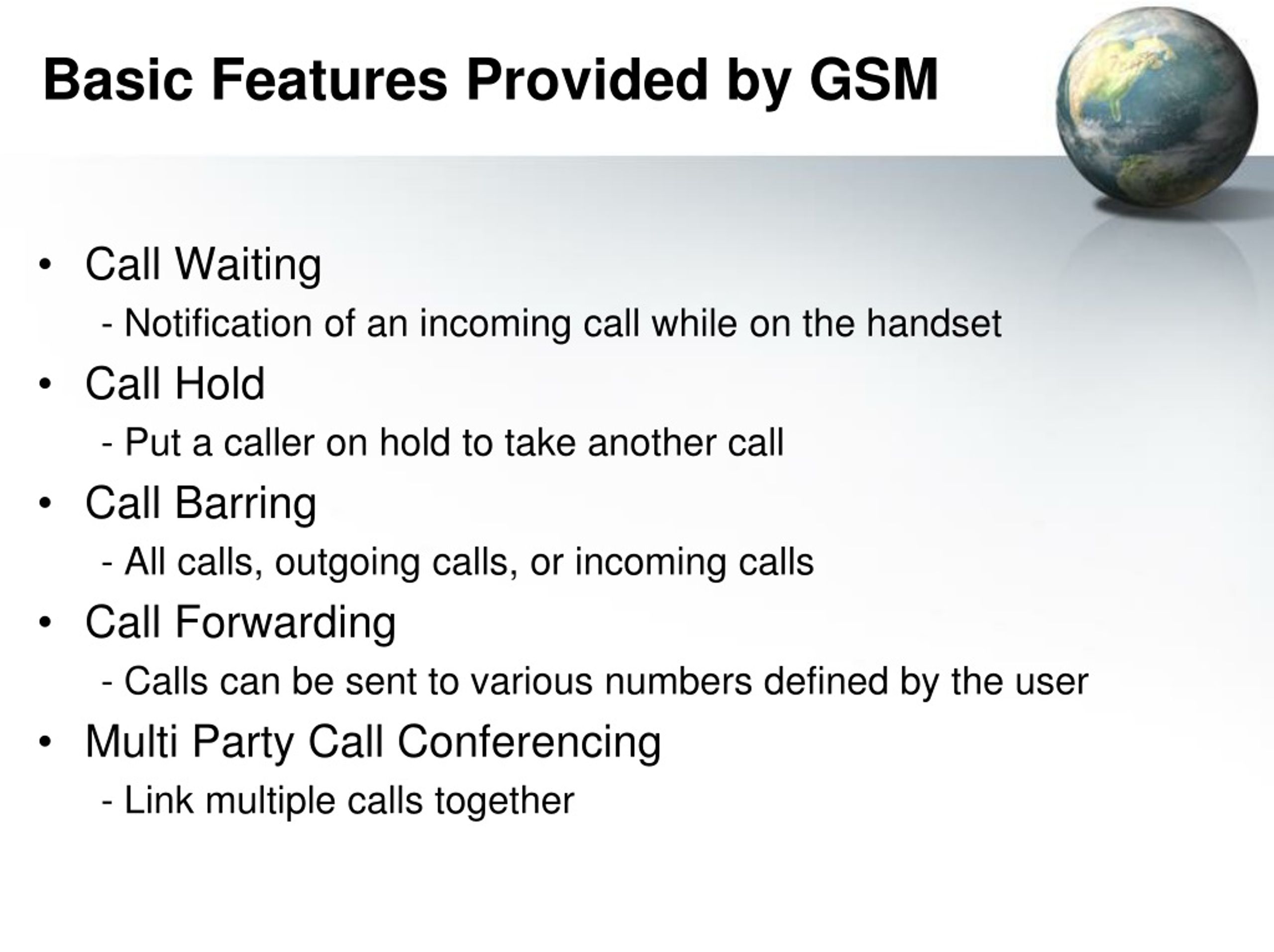 Basic Features Provided by GSM

• Call Waiting

- Notification of an incoming call while on the handset

• Call Hold

- Put a caller on hold to take another call

• Call Barring

- All calls, outgoing calls, or incoming calls

• Call Forwarding

- Calls can be sent to various numbers defined by the user

• Multi Party Call Conferencing

- Link multiple calls together